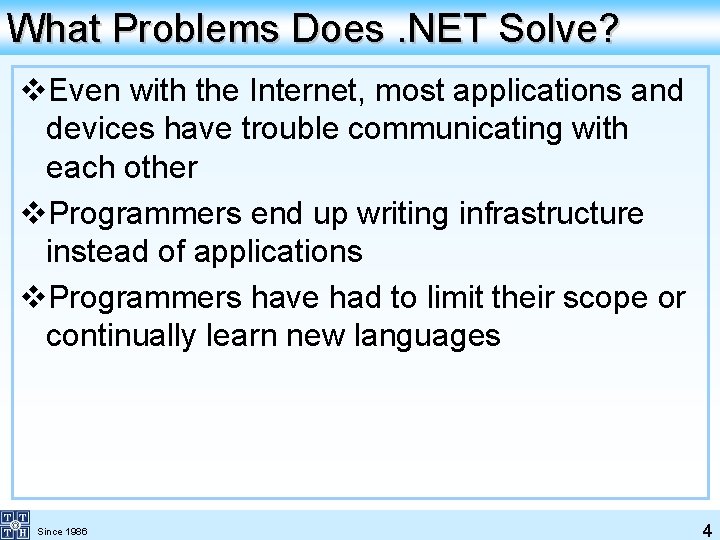 What Problems Does .NET Solve?

❖Even with the Internet, most applications and devices have trouble communicating with each other

❖Programmers end up writing infrastructure instead of applications

❖Programmers have had to limit their scope or continually learn new languages

T T
T H

Since 1986

4